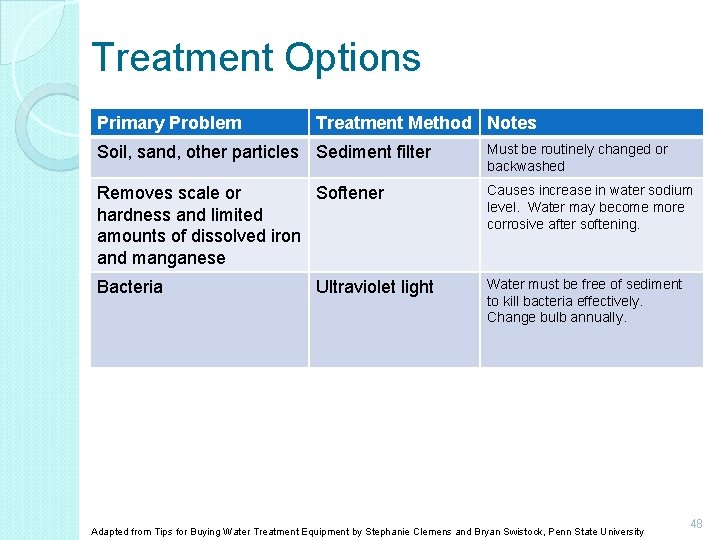 Treatment Options

| Primary Problem | Treatment Method | Notes |
|---|---|---|
| Soil, sand, other particles | Sediment filter | Must be routinely changed or backwashed |
| Removes scale or hardness and limited amounts of dissolved iron and manganese | Softener | Causes increase in water sodium level. Water may become more corrosive after softening. |
| Bacteria | Ultraviolet light | Water must be free of sediment to kill bacteria effectively. Change bulb annually. |

Adapted from Tips for Buying Water Treatment Equipment by Stephanie Clemens and Bryan Swistock, Penn State University

48